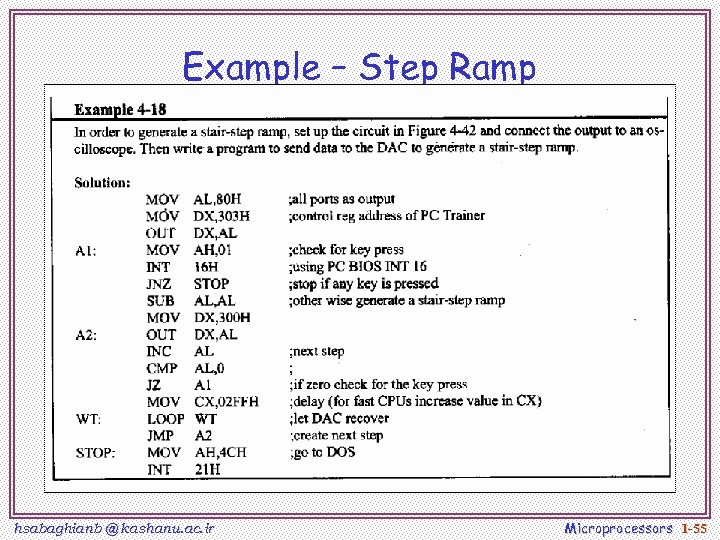 Example – Step Ramp

Example 4-18

In order to generate a stair-step ramp, set up the circuit in Figure 4-42 and connect the output to an oscilloscope. Then write a program to send data to the DAC to generate a stair-step ramp.

Solution:

| | | | |
|---|---|---|---|
| | MOV | AL,80H | ;all ports as output |
| | MOV | DX,303H | ;control reg address of PC Trainer |
| | OUT | DX,AL | |
| A1: | MOV | AH,01 | ;check for key press |
| | INT | 16H | ;using PC BIOS INT 16 |
| | JNZ | STOP | ;stop if any key is pressed |
| | SUB | AL,AL | ;other wise generate a stair-step ramp |
| | MOV | DX,300H | |
| A2: | OUT | DX,AL | |
| | INC | AL | ;next step |
| | CMP | AL,0 | ; |
| | JZ | A1 | ;if zero check for the key press |
| | MOV | CX,02FFH | ;delay (for fast CPUs increase value in CX) |
| WT: | LOOP | WT | ;let DAC recover |
| | JMP | A2 | ;create next step |
| STOP: | MOV | AH,4CH | ;go to DOS |
| | INT | 21H | |

hsabaghianb @ kashanu.ac.ir

Microprocessors 1-55